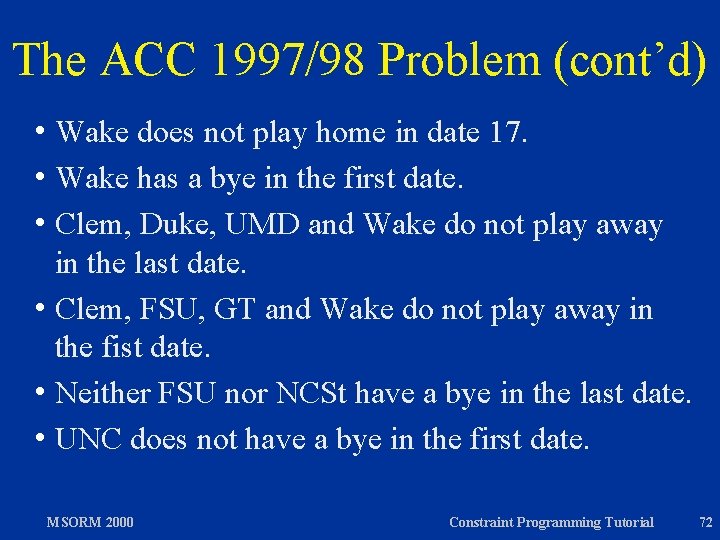 The ACC 1997/98 Problem (cont'd)

• Wake does not play home in date 17.
• Wake has a bye in the first date.
• Clem, Duke, UMD and Wake do not play away in the last date.
• Clem, FSU, GT and Wake do not play away in the fist date.
• Neither FSU nor NCSt have a bye in the last date.
• UNC does not have a bye in the first date.

MSORM 2000 Constraint Programming Tutorial 72